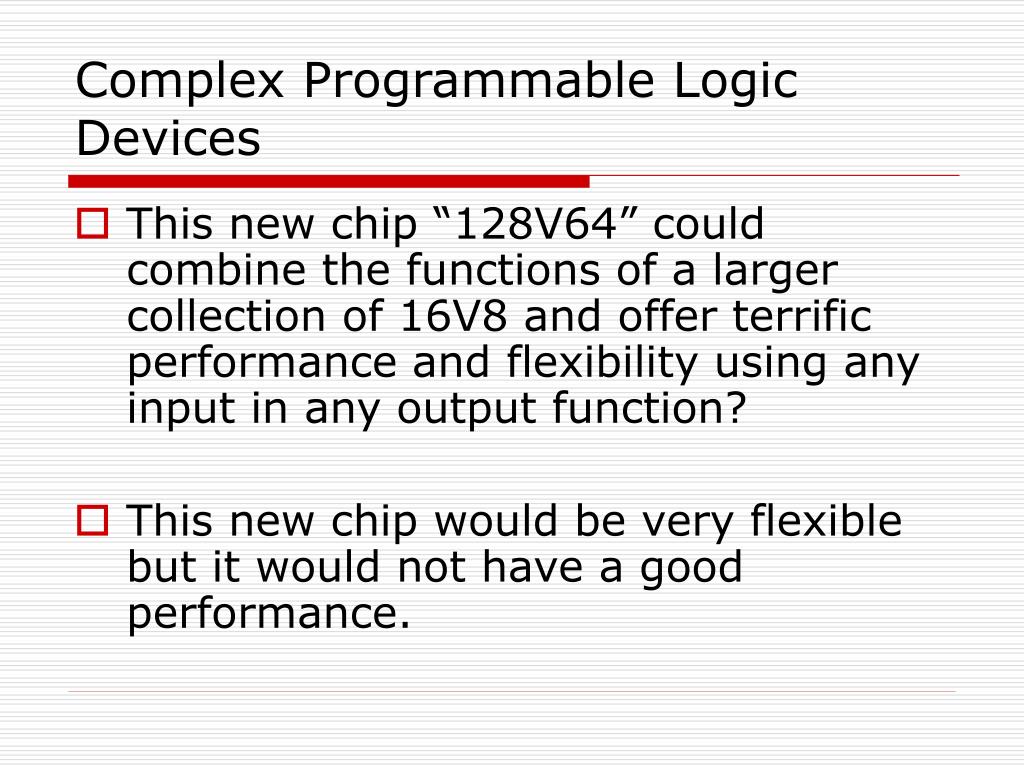 Complex Programmable Logic Devices

This new chip “128V64” could combine the functions of a larger collection of 16V8 and offer terrific performance and flexibility using any input in any output function?

This new chip would be very flexible but it would not have a good performance.